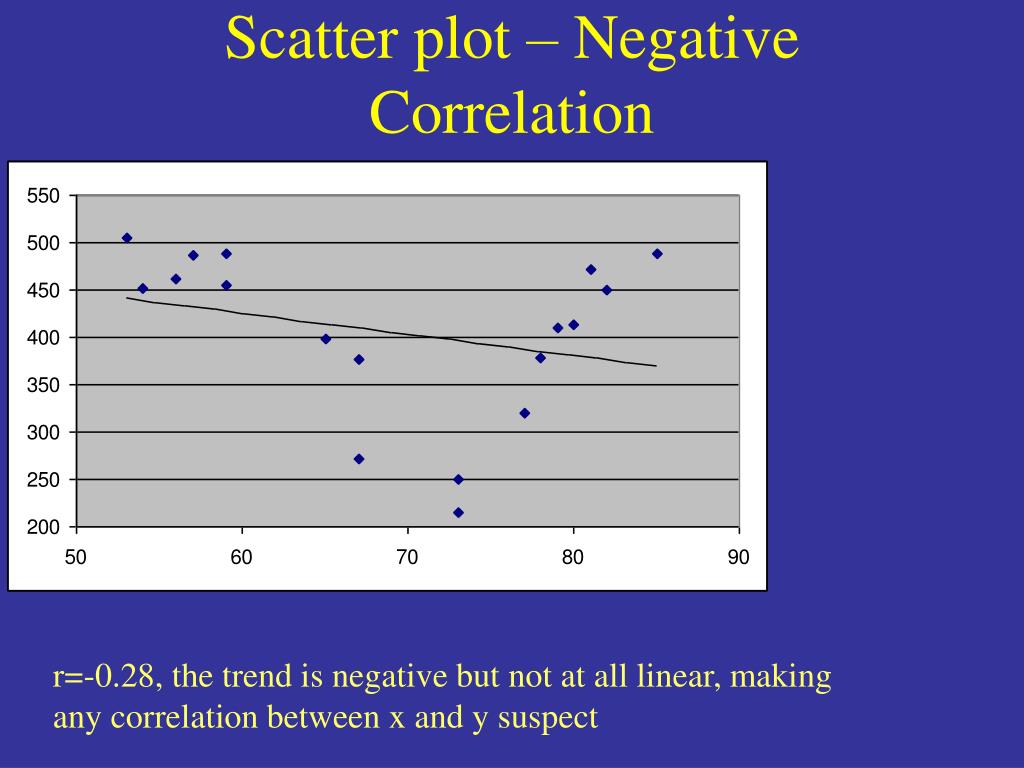 Scatter plot – Negative Correlation

550
500
450
400
350
300
250
200
50
60
70
80
90

r=-0.28, the trend is negative but not at all linear, making any correlation between x and y suspect